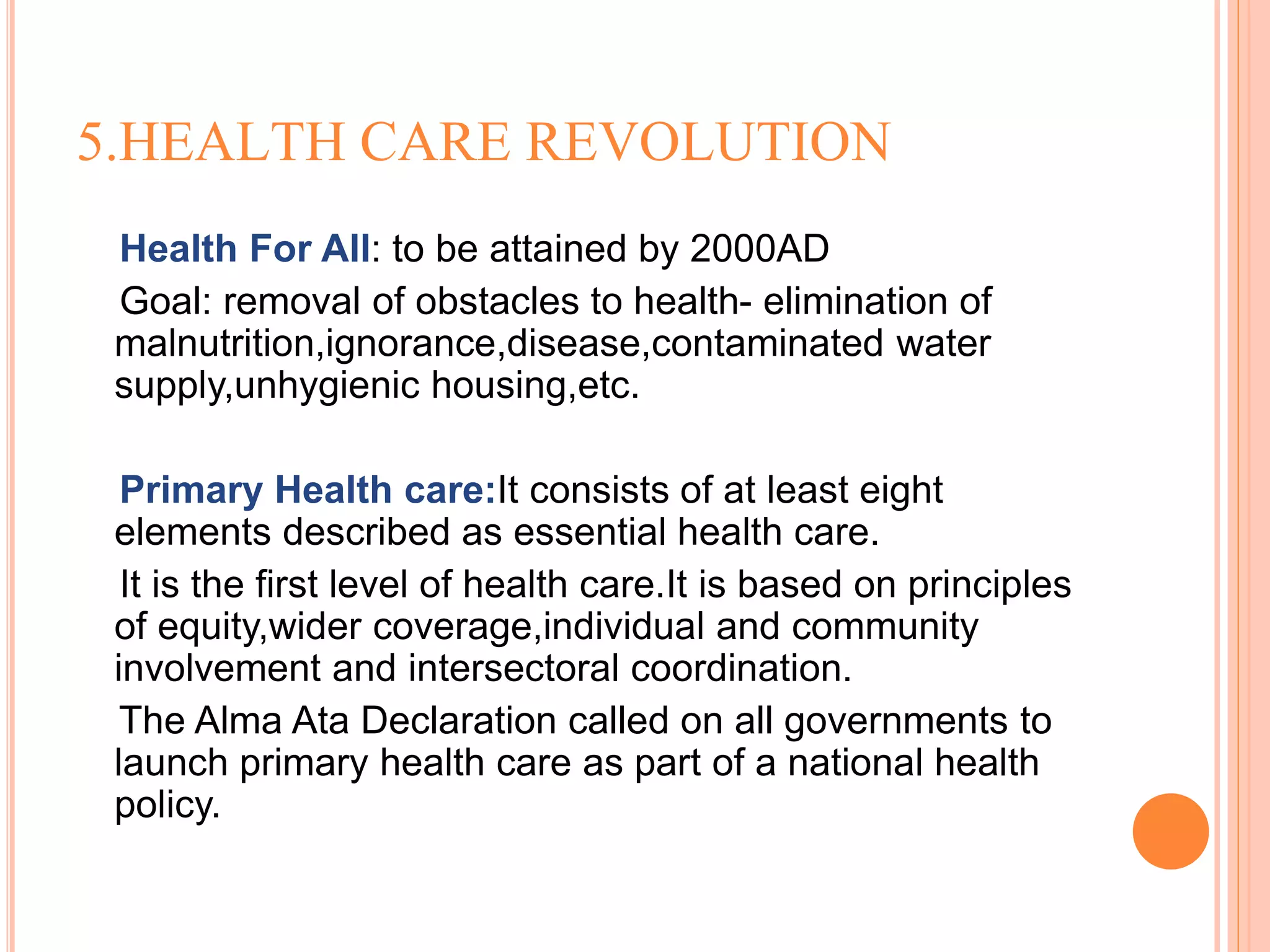 5.HEALTH CARE REVOLUTION

Health For All: to be attained by 2000AD

Goal: removal of obstacles to health- elimination of malnutrition,ignorance,disease,contaminated water supply,unhygienic housing,etc.

Primary Health care:It consists of at least eight elements described as essential health care.

It is the first level of health care.It is based on principles of equity,wider coverage,individual and community involvement and intersectoral coordination.

The Alma Ata Declaration called on all governments to launch primary health care as part of a national health policy.